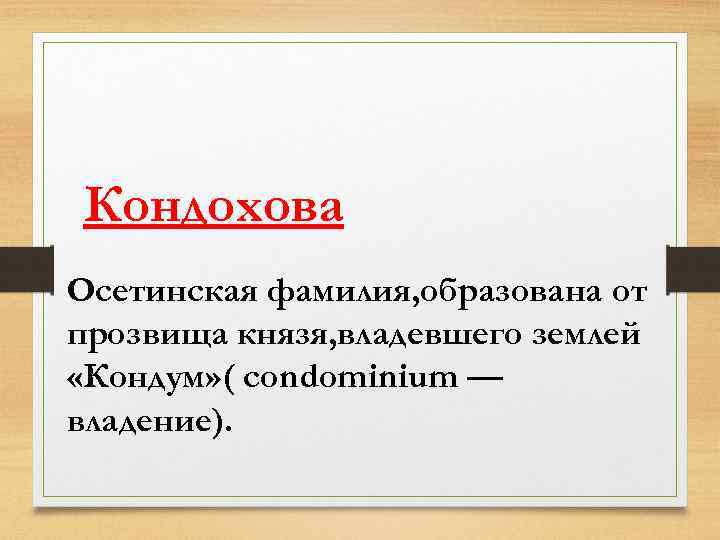 Кондохова

Осетинская фамилия,образована от прозвища князя,владевшего землей «Кондум»( condominium — владение).